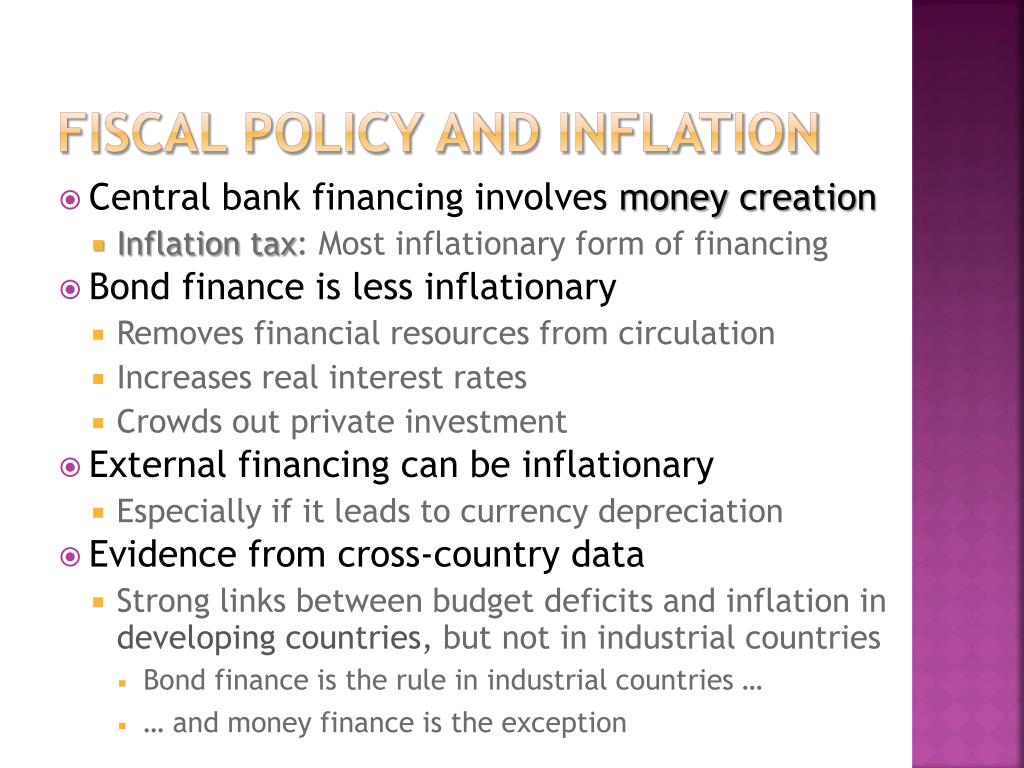 FISCAL POLICY AND INFLATION

Central bank financing involves money creation

Inflation tax: Most inflationary form of financing

Bond finance is less inflationary

Removes financial resources from circulation

Increases real interest rates

Crowds out private investment

External financing can be inflationary

Especially if it leads to currency depreciation

Evidence from cross-country data

Strong links between budget deficits and inflation in developing countries, but not in industrial countries

Bond finance is the rule in industrial countries …

… and money finance is the exception